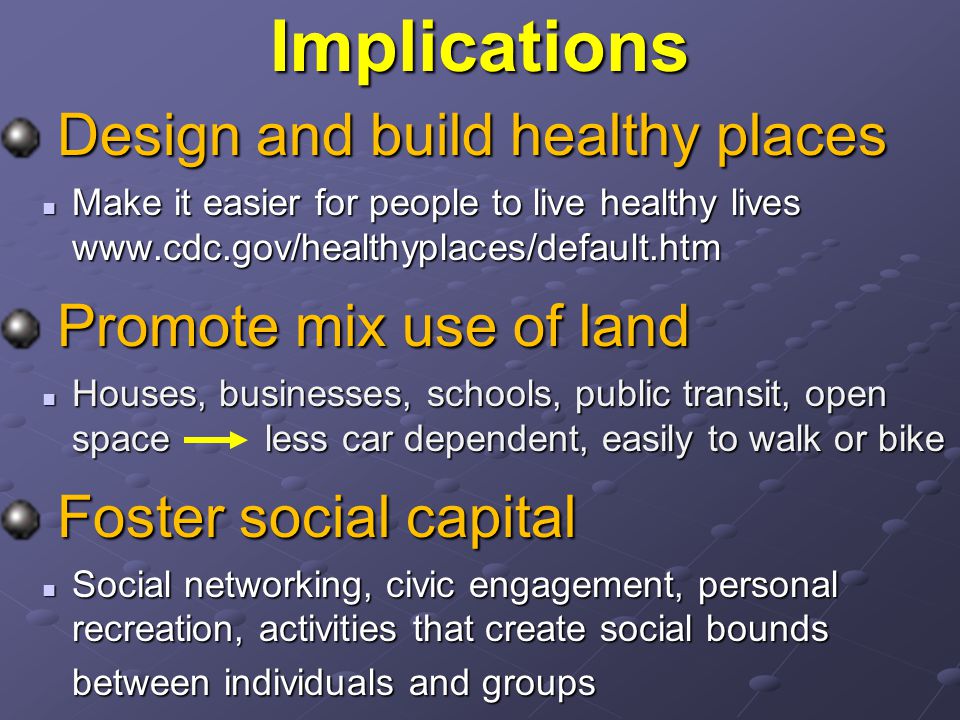 Implications

Design and build healthy places

Make it easier for people to live healthy lives www.cdc.gov/healthyplaces/default.htm

Promote mix use of land

Houses, businesses, schools, public transit, open space → less car dependent, easily to walk or bike

Foster social capital

Social networking, civic engagement, personal recreation, activities that create social bounds between individuals and groups